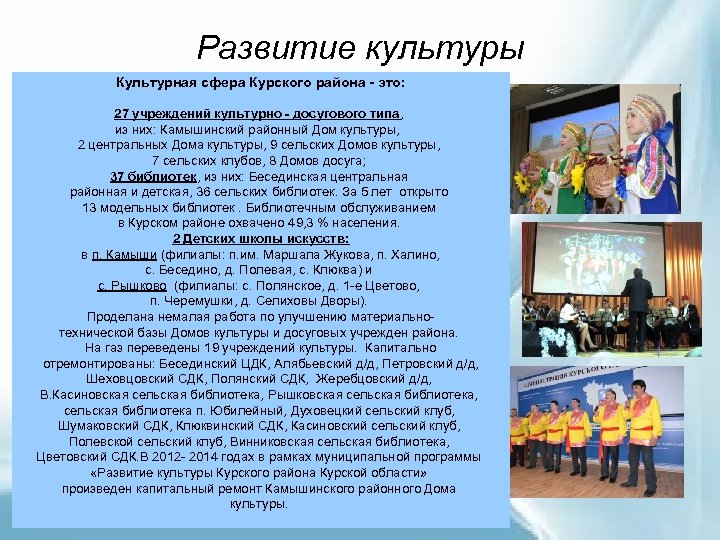 Развитие культуры

Культурная сфера Курского района - это:

27 учреждений культурно - досугового типа, из них: Камышинский районный Дом культуры, 2 центральных Дома культуры, 9 сельских Домов культуры, 7 сельских клубов, 8 Домов досуга;
37 библиотек, из них: Бесединская центральная районная и детская, 36 сельских библиотек. За 5 лет открыто 13 модельных библиотек . Библиотечным обслуживанием в Курском районе охвачено 49,3 % населения.
2 Детских школы искусств:
в п. Камыши (филиалы: п.им. Маршала Жукова, п. Халино, с. Беседино, д. Полевая, с. Клюква) и с. Рышково (филиалы: с. Полянское, д. 1-е Цветово, п. Черемушки, д. Селиховы Дворы).
Проделана немалая работа по улучшению материально-технической базы Домов культуры и досуговых учрежден района.
На газ переведены 19 учреждений культуры. Капитально отремонтированы: Бесединский ЦДК, Алябьевский д/д, Петровский д/д, Шеховцовский СДК, Полянский СДК, Жеребцовский д/д, В.Касиновская сельская библиотека, Рышковская сельская библиотека, сельская библиотека п. Юбилейный, Духовецкий сельский клуб, Шумаковский СДК, Клюквинский СДК, Касиновский сельский клуб, Полевской сельский клуб, Винниковская сельская библиотека, Цветовский СДК.В 2012- 2014 годах в рамках муниципальной программы «Развитие культуры Курского района Курской области» произведен капитальный ремонт Камышинского районного Дома культуры.

АДМИНИСТРАЦИЯ КУРСКОГО